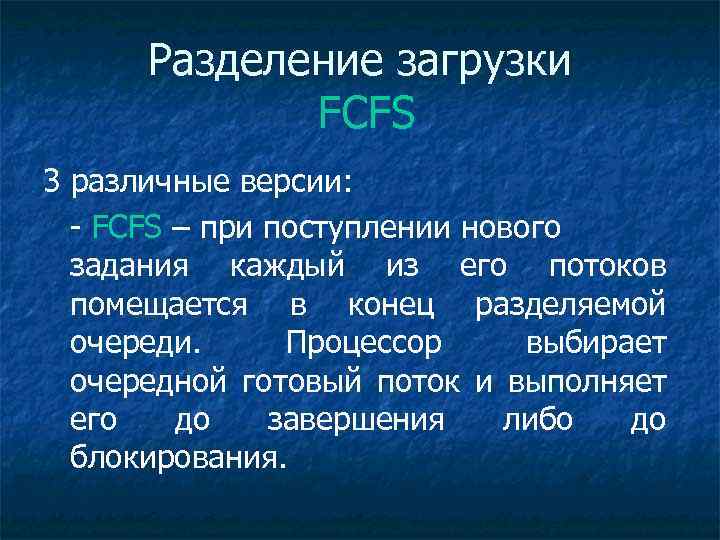 Разделение загрузки
FCFS

3 различные версии:

- FCFS – при поступлении нового задания каждый из его потоков помещается в конец разделяемой очереди. Процессор выбирает очередной готовый поток и выполняет его до завершения либо до блокирования.